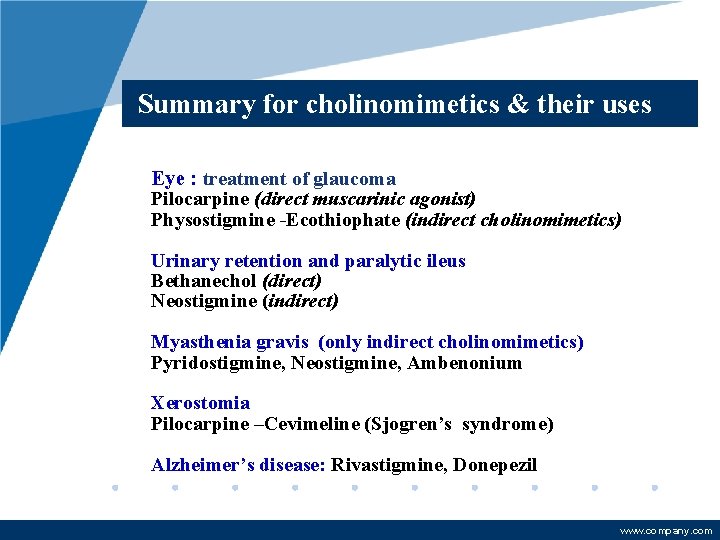 Summary for cholinomimetics & their uses

Eye : treatment of glaucoma
Pilocarpine (direct muscarinic agonist)
Physostigmine -Ecothiophate (indirect cholinomimetics)

Urinary retention and paralytic ileus
Bethanechol (direct)
Neostigmine (indirect)

Myasthenia gravis (only indirect cholinomimetics)
Pyridostigmine, Neostigmine, Ambenonium

Xerostomia
Pilocarpine –Cevimeline (Sjogren's syndrome)

Alzheimer's disease: Rivastigmine, Donepezil

www.company.com